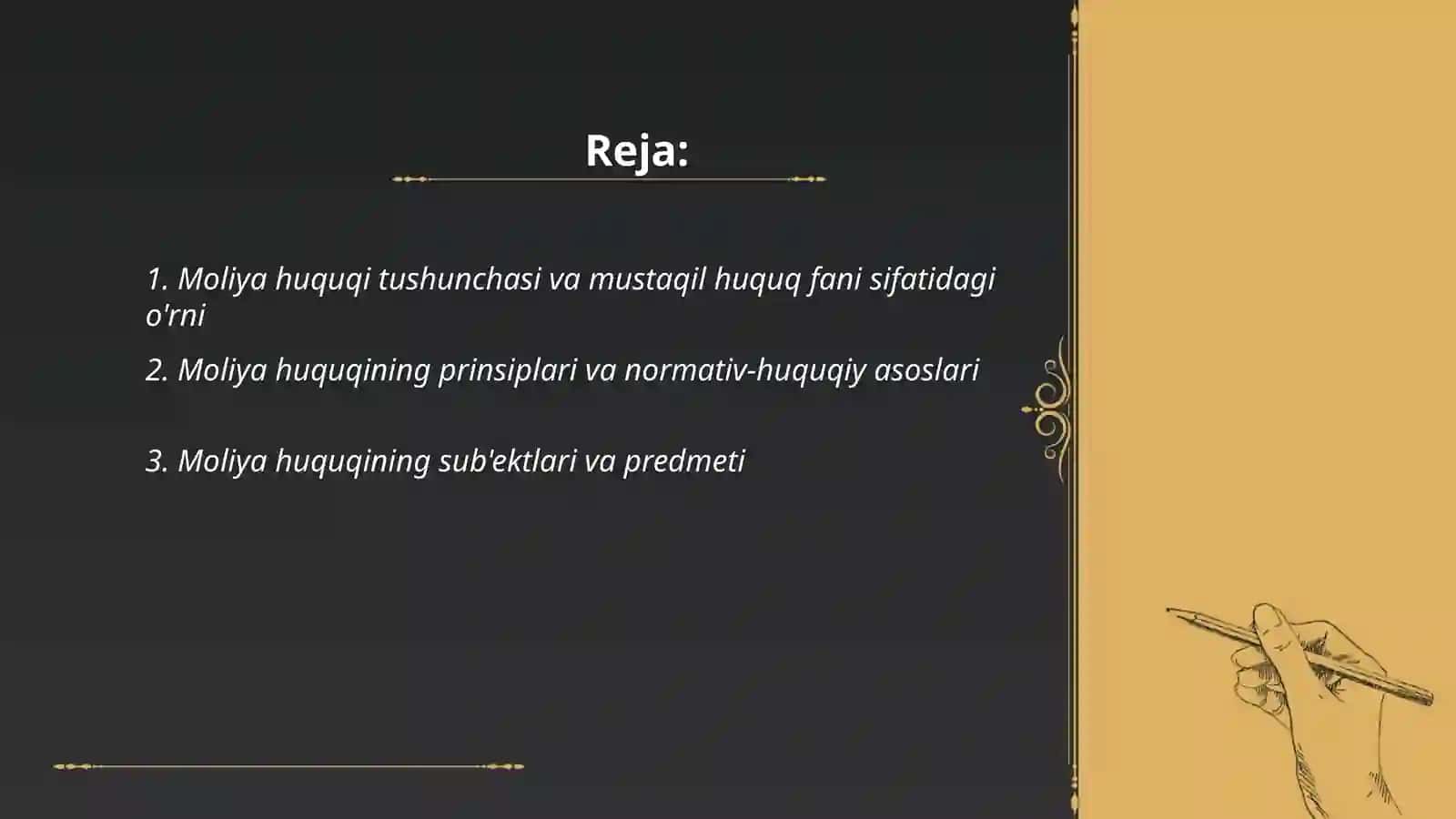 Reja:

1. Moliya huquqi tushunchasi va mustaqil huquq fani sifatidagi o'rni

2. Moliya huquqining prinsiplari va normativ-huquqiy asoslari

3. Moliya huquqining sub'ektlari va predmeti